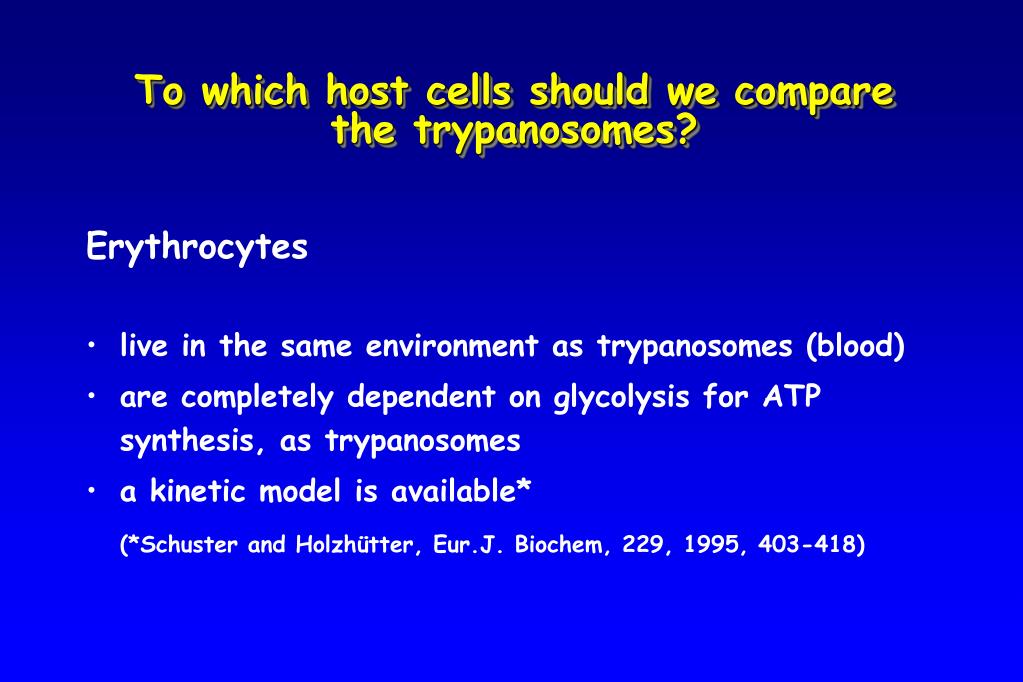 To which host cells should we compare the trypanosomes?

Erythrocytes

• live in the same environment as trypanosomes (blood)
• are completely dependent on glycolysis for ATP synthesis, as trypanosomes
• a kinetic model is available*

(*Schuster and Holzhütter, Eur.J. Biochem, 229, 1995, 403-418)